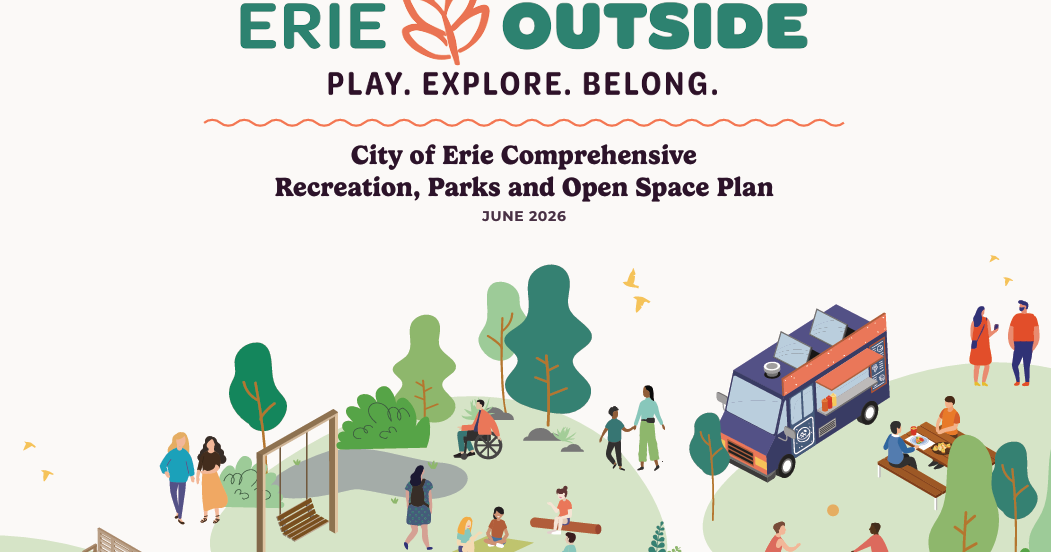 ERIE OUTSIDE
PLAY. EXPLORE. BELONG.

City of Erie Comprehensive Recreation, Parks and Open Space Plan
JUNE 2026